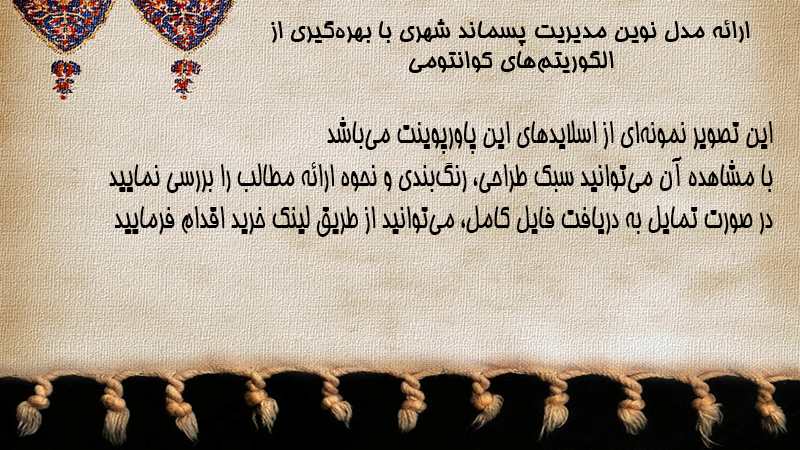 ارائه مدل نوین مدیریت پسماند شهری با بهره‌گیری از الگوریتم‌های کوانتومی

این تصویر نمونه‌ای از اسلایدهای این پاورپوینت می‌باشد
با مشاهده آن می‌توانید سبک طراحی، رنگ‌بندی و نحوه ارائه مطالب را بررسی نمایید
در صورت تمایل به دریافت فایل کامل، می‌توانید از طریق لینک خرید اقدام فرمایید